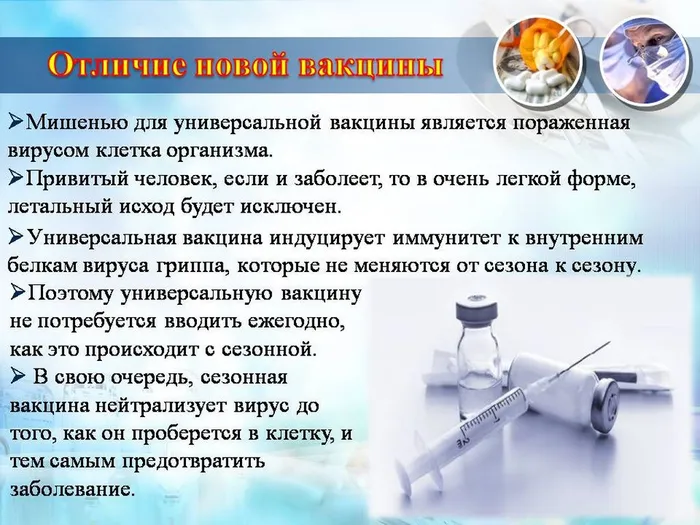 Отличие новой вакцины

➢Мишенью для универсальной вакцины является пораженная вирусом клетка организма.

➢Привитый человек, если и заболеет, то в очень легкой форме, летальный исход будет исключен.

➢Универсальная вакцина индуцирует иммунитет к внутренним белкам вируса гриппа, которые не меняются от сезона к сезону.

➢Поэтому универсальную вакцину не потребуется вводить ежегодно, как это происходит с сезонной.

➢ В свою очередь, сезонная вакцина нейтрализует вирус до того, как он проберется в клетку, и тем самым предотвратить заболевание.